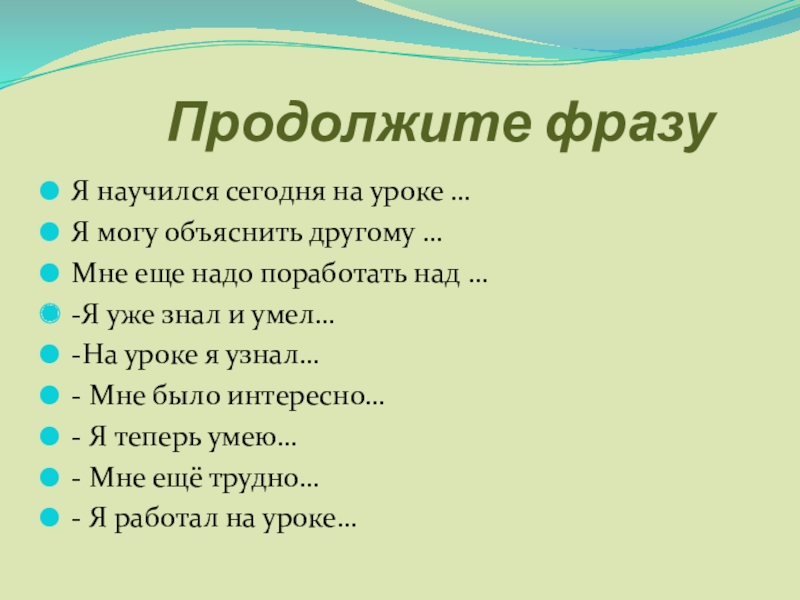 Продолжите фразу

Я научился сегодня на уроке …
Я могу объяснить другому …
Мне еще надо поработать над …
-Я уже знал и умел…
-На уроке я узнал…
- Мне было интересно…
- Я теперь умею…
- Мне ещё трудно…
- Я работал на уроке…